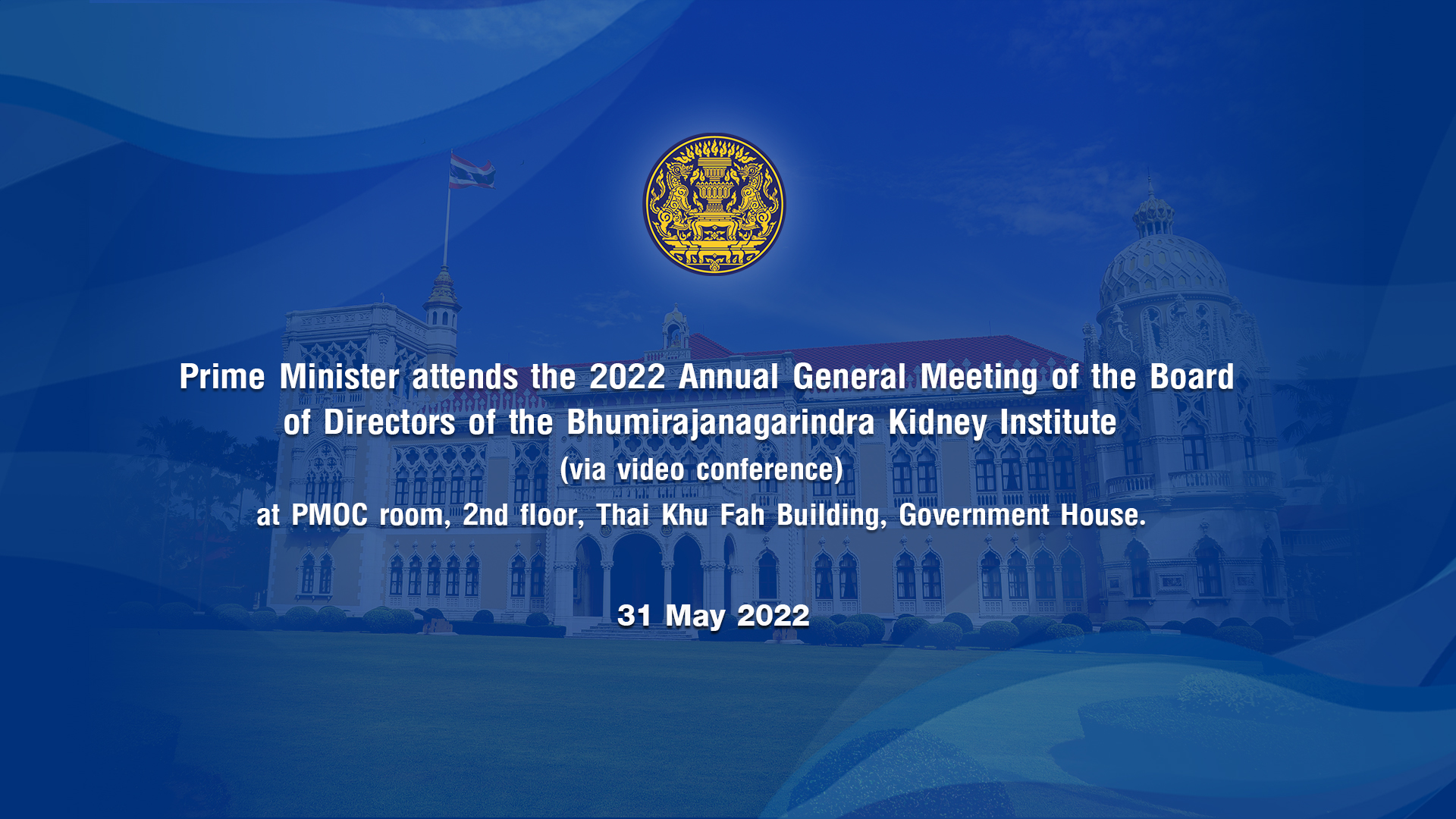 Prime Minister attends the 2022 Annual General Meeting of the Board of Directors of the Bhumirajanagarindra Kidney Institute (via video conference) at PMOC room, 2nd floor, Thai Khu Fah Building, Government House.

31 May 2022